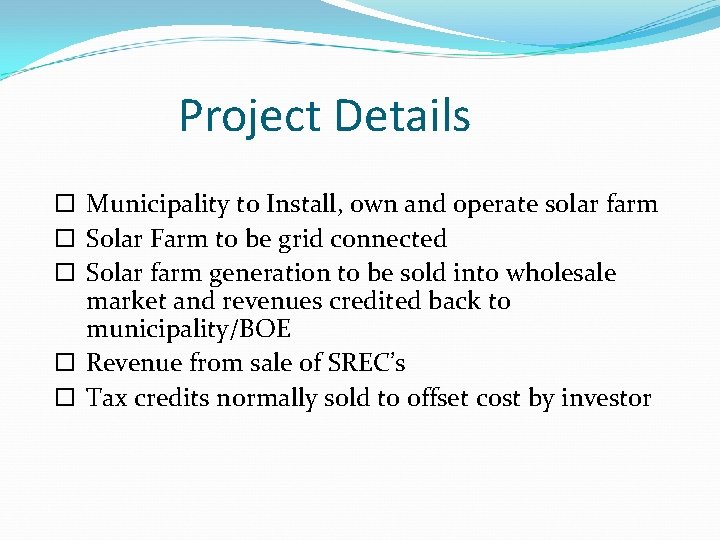 Project Details

☐ Municipality to Install, own and operate solar farm
☐ Solar Farm to be grid connected
☐ Solar farm generation to be sold into wholesale market and revenues credited back to municipality/BOE
☐ Revenue from sale of SREC's
☐ Tax credits normally sold to offset cost by investor